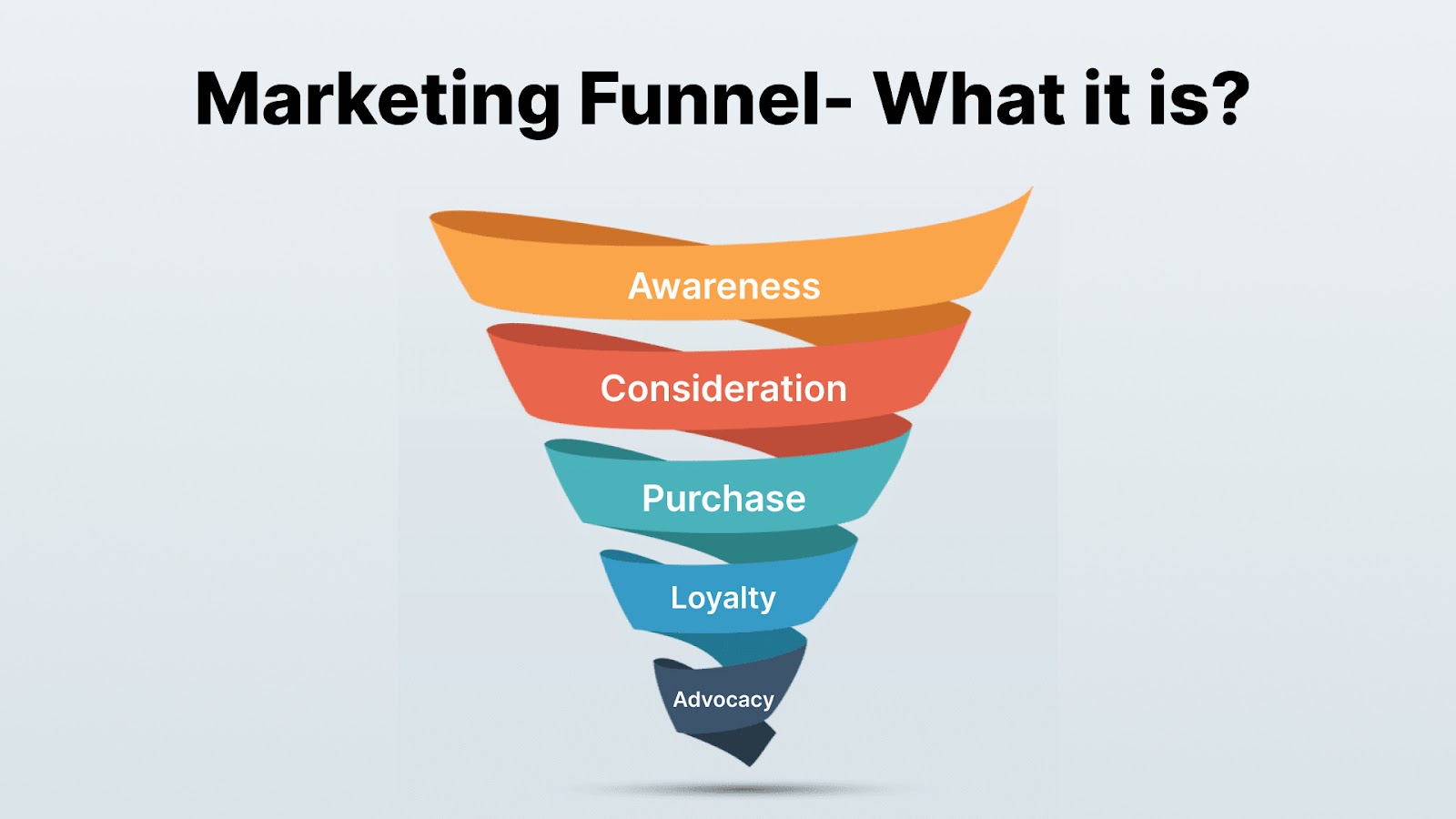 Marketing Funnel- What it is?

Awareness

Consideration

Purchase

Loyalty

Advocacy